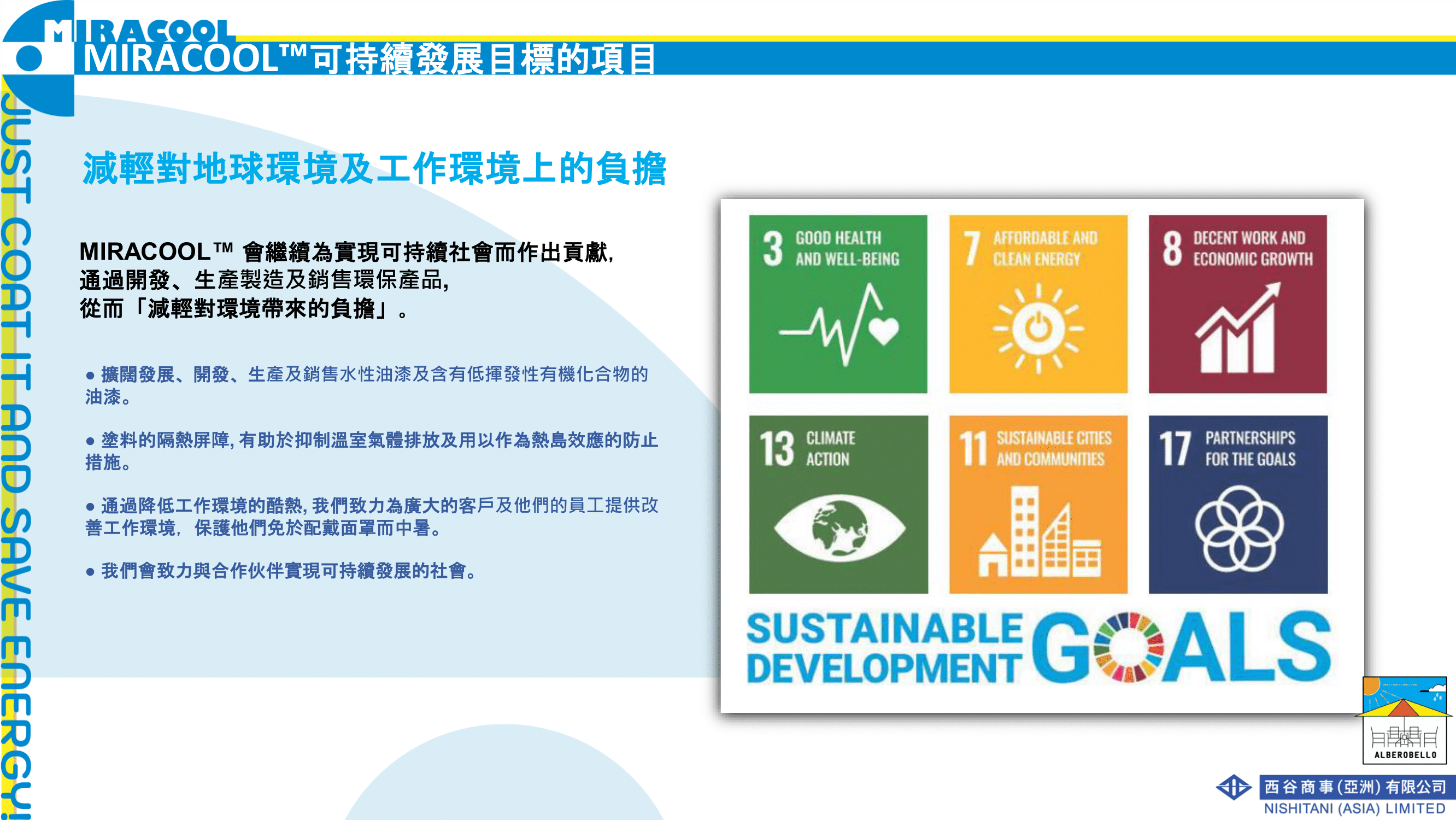 MIRACOOL
MIRACOOL™可持續發展目標的項目

JUST COAT IT AND SAVE ENERGY!

減輕對地球環境及工作環境上的負擔

MIRACOOL™ 會繼續為實現可持續社會而作出貢獻, 通過開發、生產製造及銷售環保產品, 從而「減輕對環境帶來的負擔」。

● 擴闊發展、開發、生產及銷售水性油漆及含有低揮發性有機化合物的油漆。

● 塗料的隔熱屏障, 有助於抑制溫室氣體排放及用以作為熱島效應的防止措施。

● 通過降低工作環境的酷熱, 我們致力為廣大的客戶及他們的員工提供改善工作環境, 保護他們免於配戴面罩而中暑。

● 我們會致力與合作伙伴實現可持續發展的社會。

3 GOOD HEALTH AND WELL-BEING

7 AFFORDABLE AND CLEAN ENERGY

8 DECENT WORK AND ECONOMIC GROWTH

13 CLIMATE ACTION

11 SUSTAINABLE CITIES AND COMMUNITIES

17 PARTNERSHIPS FOR THE GOALS

SUSTAINABLE DEVELOPMENT GOALS

ALBEROBELLO

西谷商事(亞洲)有限公司
NISHITANI (ASIA) LIMITED